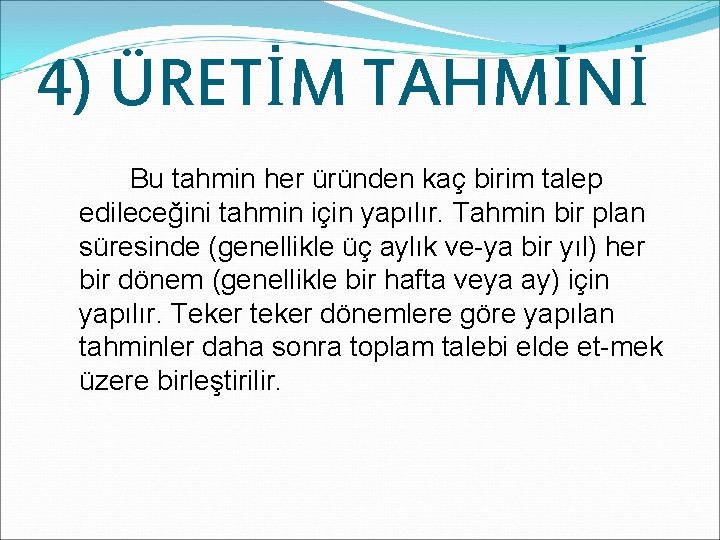 4) ÜRETİM TAHMİNİ

Bu tahmin her üründen kaç birim talep edileceğini tahmin için yapılır. Tahmin bir plan süresinde (genellikle üç aylık ve-ya bir yıl) her bir dönem (genellikle bir hafta veya ay) için yapılır. Teker teker dönemlere göre yapılan tahminler daha sonra toplam talebi elde et-mek üzere birleştirilir.